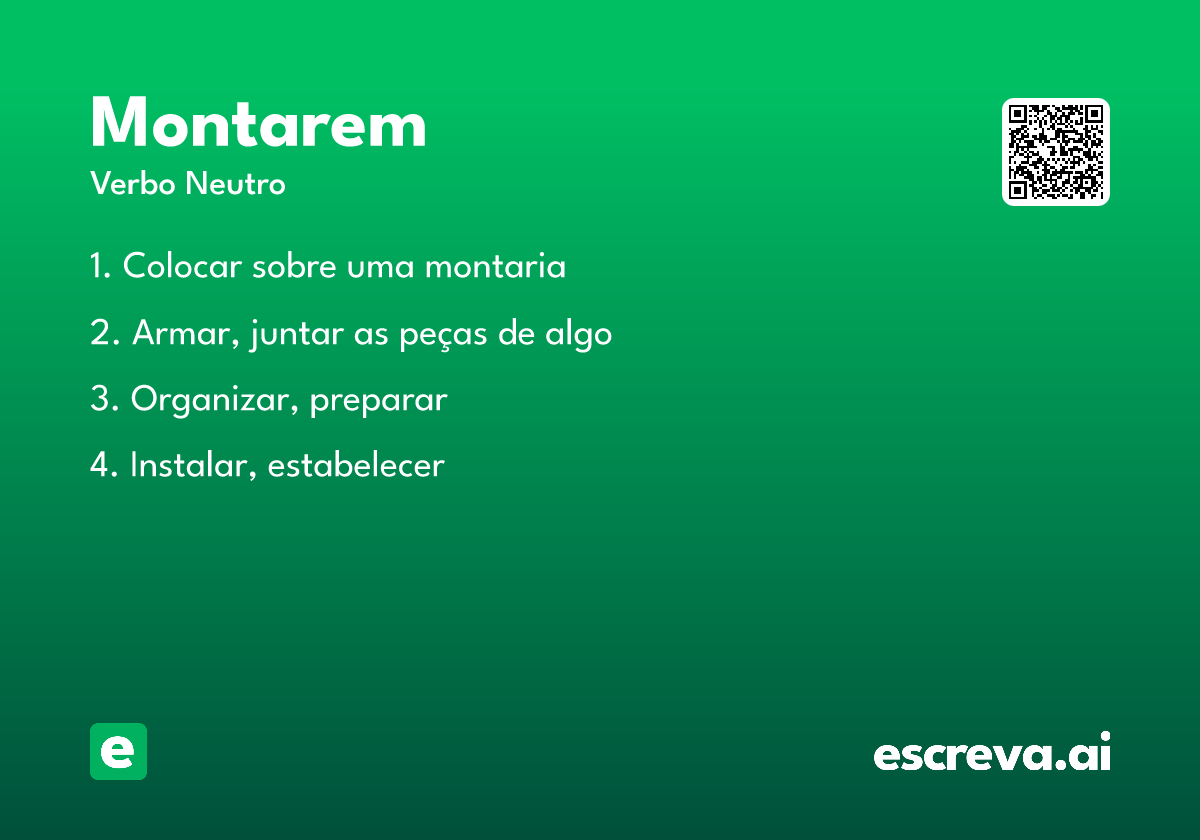 Montarem
Verbo Neutro

1. Colocar sobre uma montaria

2. Armar, juntar as peças de algo

3. Organizar, preparar

4. Instalar, estabelecer

e

escreva.ai